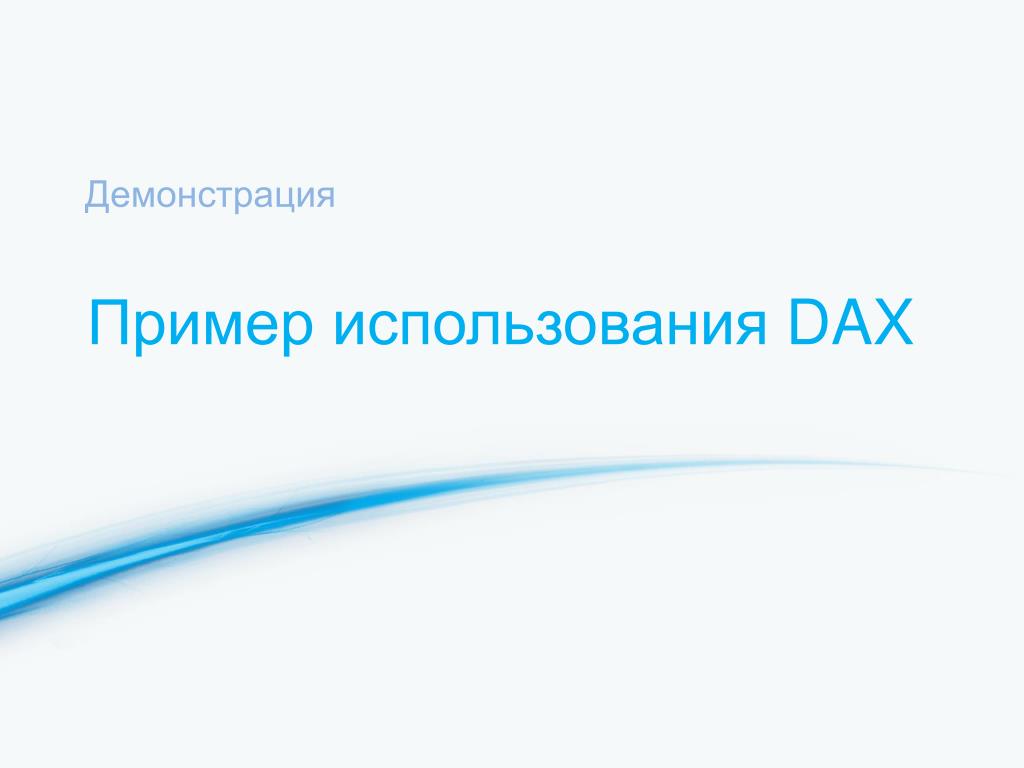 Демонстрация

Пример использования DAX